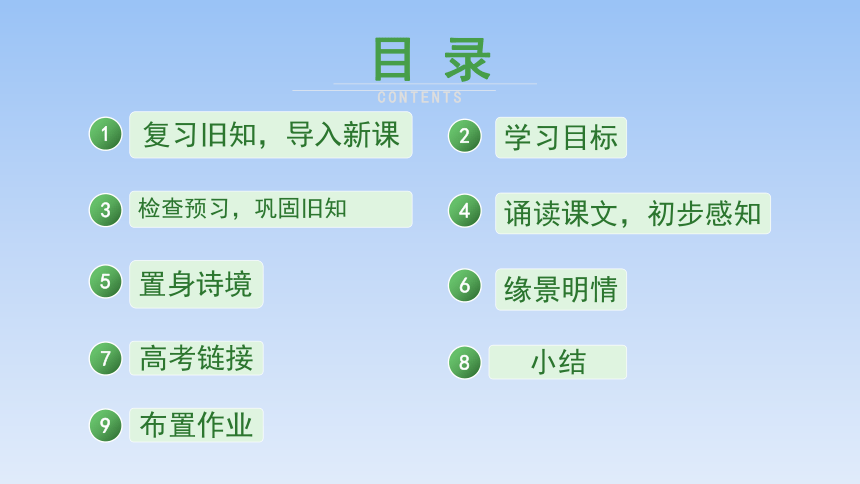 目 录

CONTENTS

1 复习旧知，导入新课

2 学习目标

3 检查预习，巩固旧知

4 诵读课文，初步感知

5 置身诗境

6 缘景明情

7 高考链接

8 小结

9 布置作业